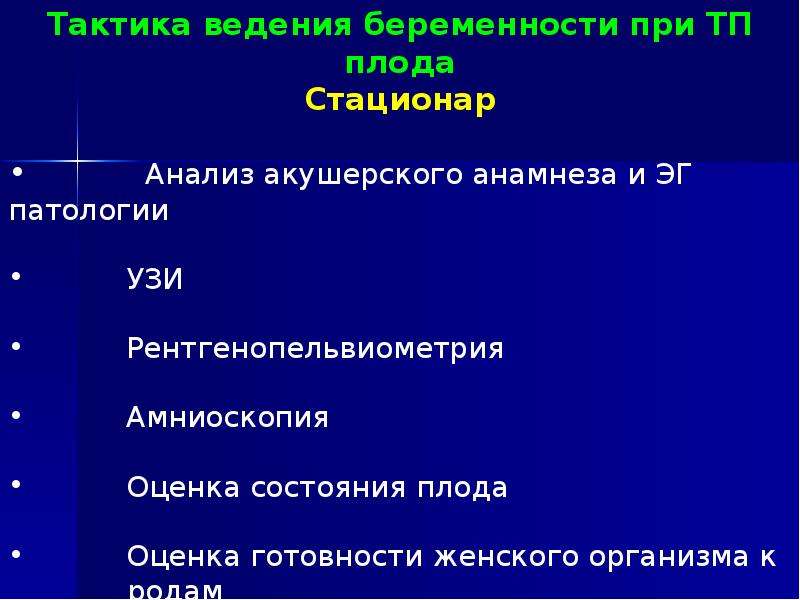 Тактика ведения беременности при ТП плода
Стационар

• Анализ акушерского анамнеза и ЭГ патологии

• УЗИ

• Рентгенопельвиометрия

• Амниоскопия

• Оценка состояния плода

• Оценка готовности женского организма к родам